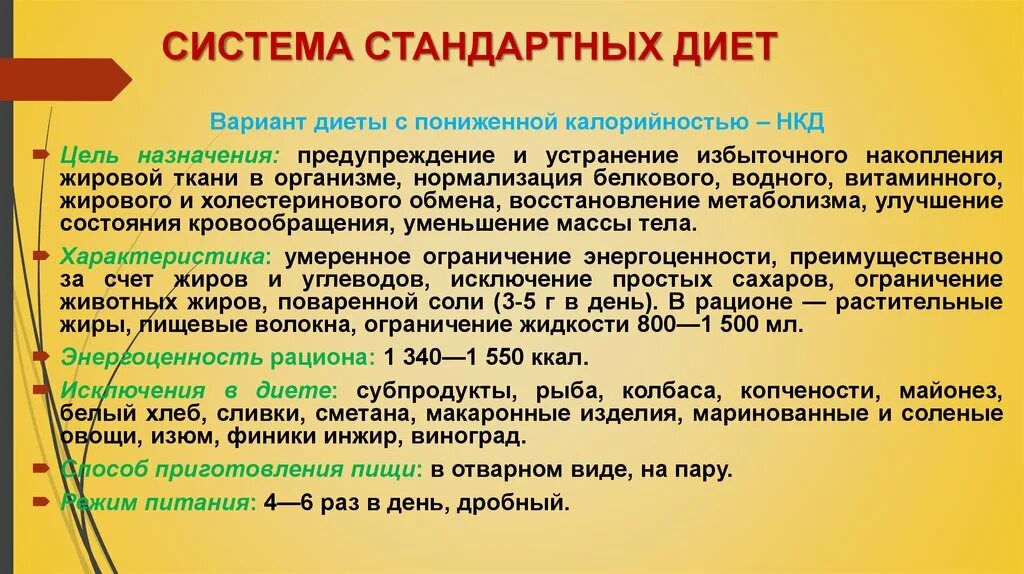 СИСТЕМА СТАНДАРТНЫХ ДИЕТ

Вариант диеты с пониженной калорийностью – НКД

Цель назначения: предупреждение и устранение избыточного накопления жировой ткани в организме, нормализация белкового, водного, витаминного, жирового и холестеринового обмена, восстановление метаболизма, улучшение состояния кровообращения, уменьшение массы тела.

Характеристика: умеренное ограничение энергоценности, преимущественно за счет жиров и углеводов, исключение простых сахаров, ограничение животных жиров, поваренной соли (3-5 г в день). В рационе — растительные жиры, пищевые волокна, ограничение жидкости 800—1 500 мл.

Энергоценность рациона: 1 340—1 550 ккал.

Исключения в диете: субпродукты, рыба, колбаса, копчености, майонез, белый хлеб, сливки, сметана, макаронные изделия, маринованные и соленые овощи, изюм, финики инжир, виноград.

Способ приготовления пищи: в отварном виде, на пару.

Режим питания: 4—6 раз в день, дробный.